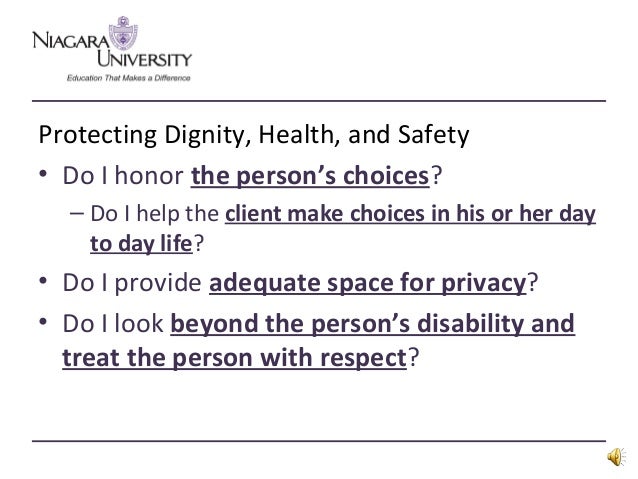 NIAGARA UNIVERSITY
Education That Makes a Difference

Protecting Dignity, Health, and Safety

• Do I honor the person's choices?
– Do I help the client make choices in his or her day to day life?
• Do I provide adequate space for privacy?
• Do I look beyond the person's disability and treat the person with respect?